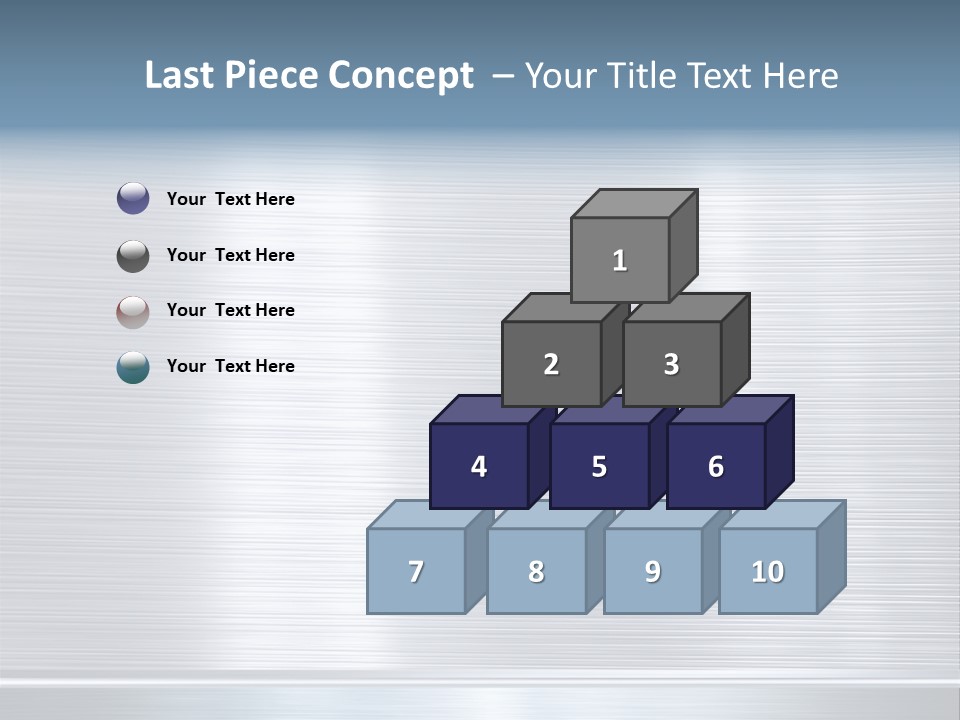 Last Piece Concept – Your Title Text Here

Your Text Here

Your Text Here

Your Text Here

Your Text Here

1

2

3

4

5

6

7

8

9

10